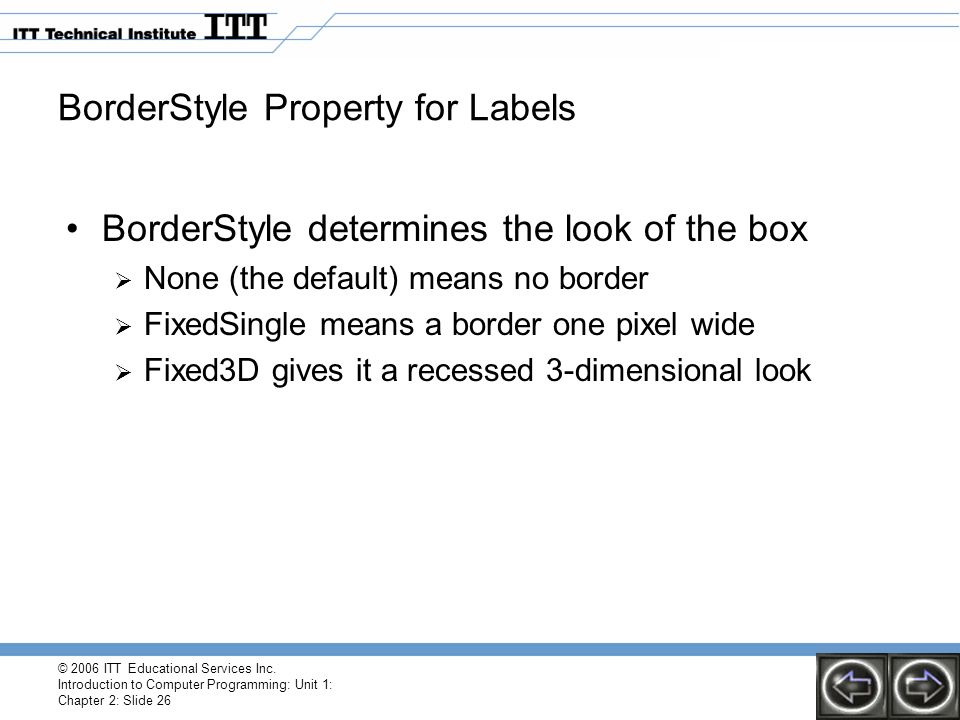 ITT Technical Institute ITT

BorderStyle Property for Labels

• BorderStyle determines the look of the box
  ➢ None (the default) means no border
  ➢ FixedSingle means a border one pixel wide
  ➢ Fixed3D gives it a recessed 3-dimensional look

© 2006 ITT Educational Services Inc.
Introduction to Computer Programming: Unit 1:
Chapter 2: Slide 26